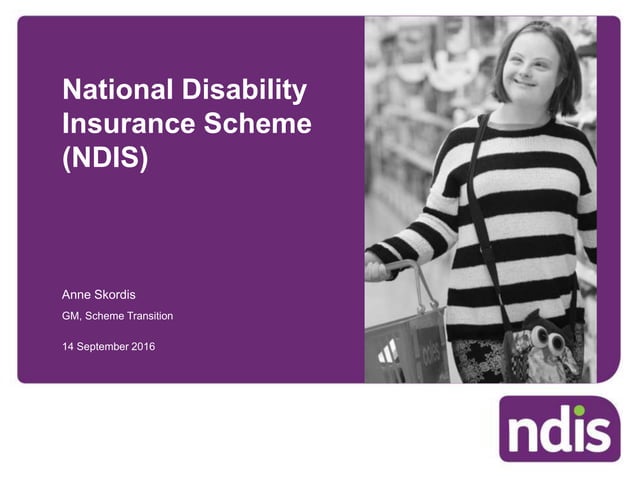 National Disability Insurance Scheme (NDIS)

Anne Skordis

GM, Scheme Transition

14 September 2016

coles

ndis